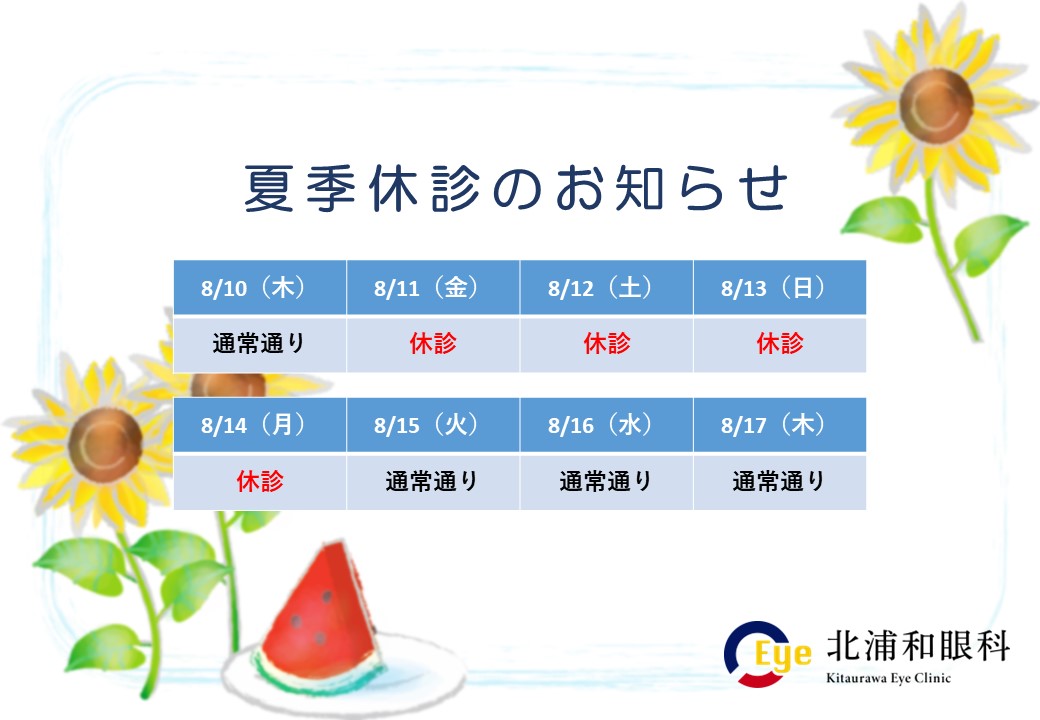 夏季休診のお知らせ

| 8/10（木） | 8/11（金） | 8/12（土） | 8/13（日） |
|---|---|---|---|
| 通常通り | 休診 | 休診 | 休診 |

| 8/14（月） | 8/15（火） | 8/16（水） | 8/17（木） |
|---|---|---|---|
| 休診 | 通常通り | 通常通り | 通常通り |

Eye 北浦和眼科
Kitaurawa Eye Clinic